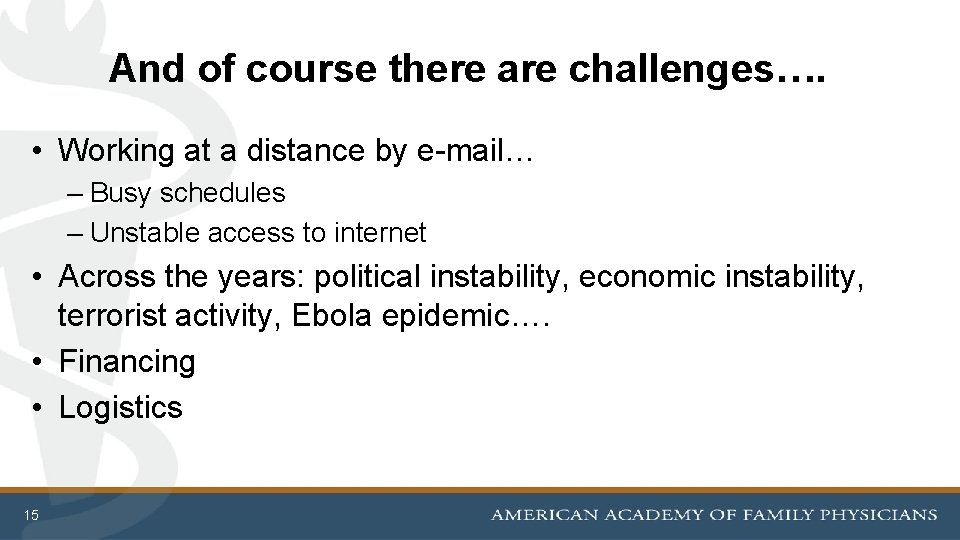 And of course there are challenges….

• Working at a distance by e-mail…
– Busy schedules
– Unstable access to internet
• Across the years: political instability, economic instability, terrorist activity, Ebola epidemic….
• Financing
• Logistics

15

AMERICAN ACADEMY OF FAMILY PHYSICIANS